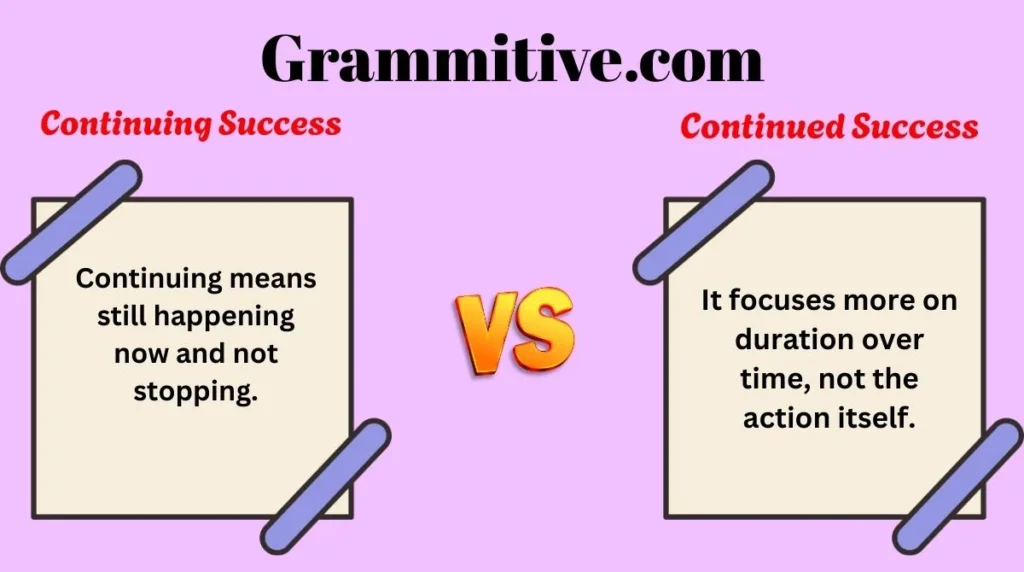 Grammitive.com

Continuing Success

Continuing means still happening now and not stopping.

VS

Continued Success

It focuses more on duration over time, not the action itself.